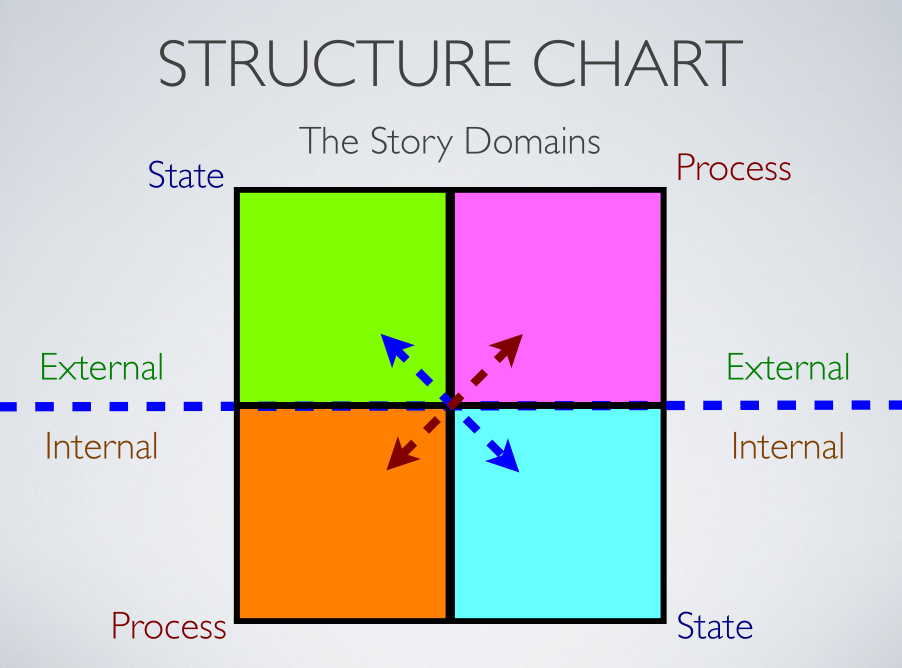 STRUCTURE CHART

The Story Domains

State

Process

External

External

Internal

Internal

Process

State